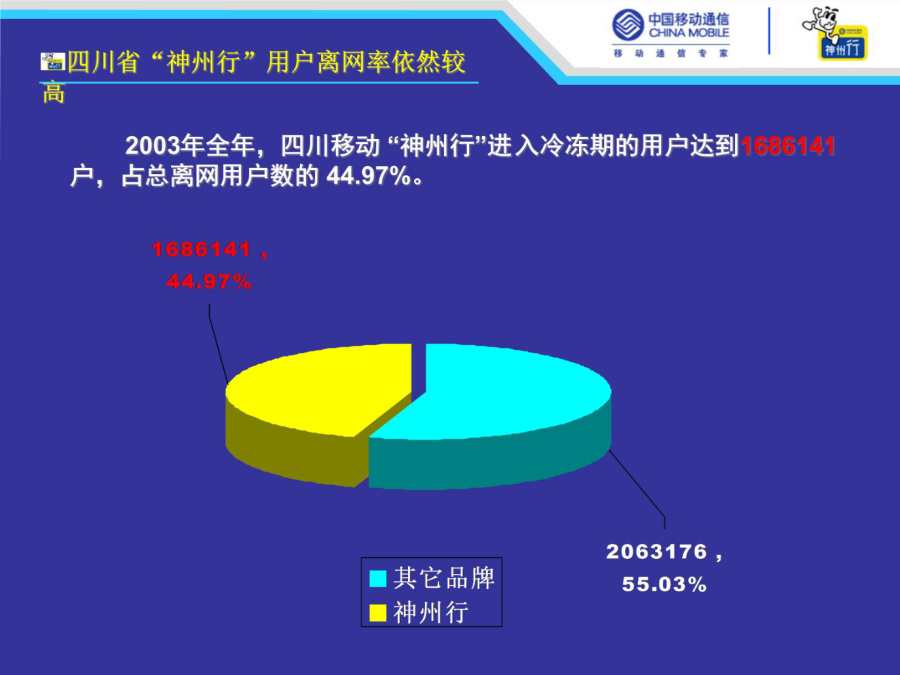 中国移动通信
CHINA MOBILE
移 动 通 信 专 家

神州行

四川省“神州行”用户离网率依然较高

2003年全年，四川移动 “神州行”进入冷冻期的用户达到1686141户，占总离网用户数的 44.97%。

1686141，
44.97%

2063176，
55.03%

其它品牌
神州行